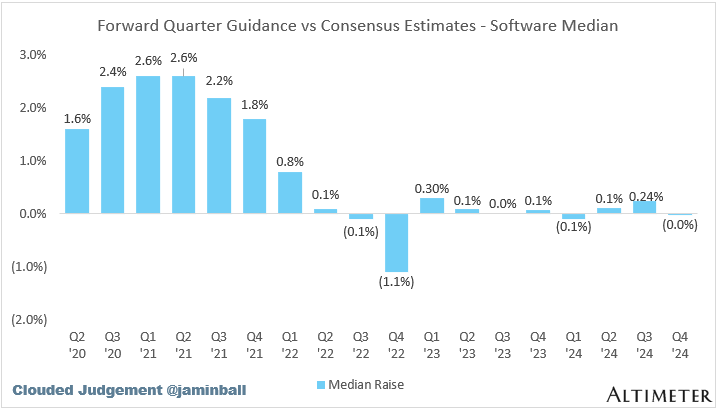 Forward Quarter Guidance vs Consensus Estimates - Software Median

3.0%
2.0%
1.0%
0.0%
(1.0%)
(2.0%)

1.6%
2.4%
2.6%
2.6%
2.2%
1.8%
0.8%
0.1%
(0.1%)
(1.1%)
0.30%
0.1%
0.0%
0.1%
(0.1%)
0.1%
0.24%
(0.0%)

Q2 '20
Q3 '20
Q1 '21
Q2 '21
Q3 '21
Q4 '21
Q1 '22
Q2 '22
Q3 '22
Q4 '22
Q1 '23
Q2 '23
Q3 '23
Q4 '23
Q1 '24
Q2 '24
Q3 '24
Q4 '24

Clouded Judgement @jaminball

Median Raise

ALTIMETER